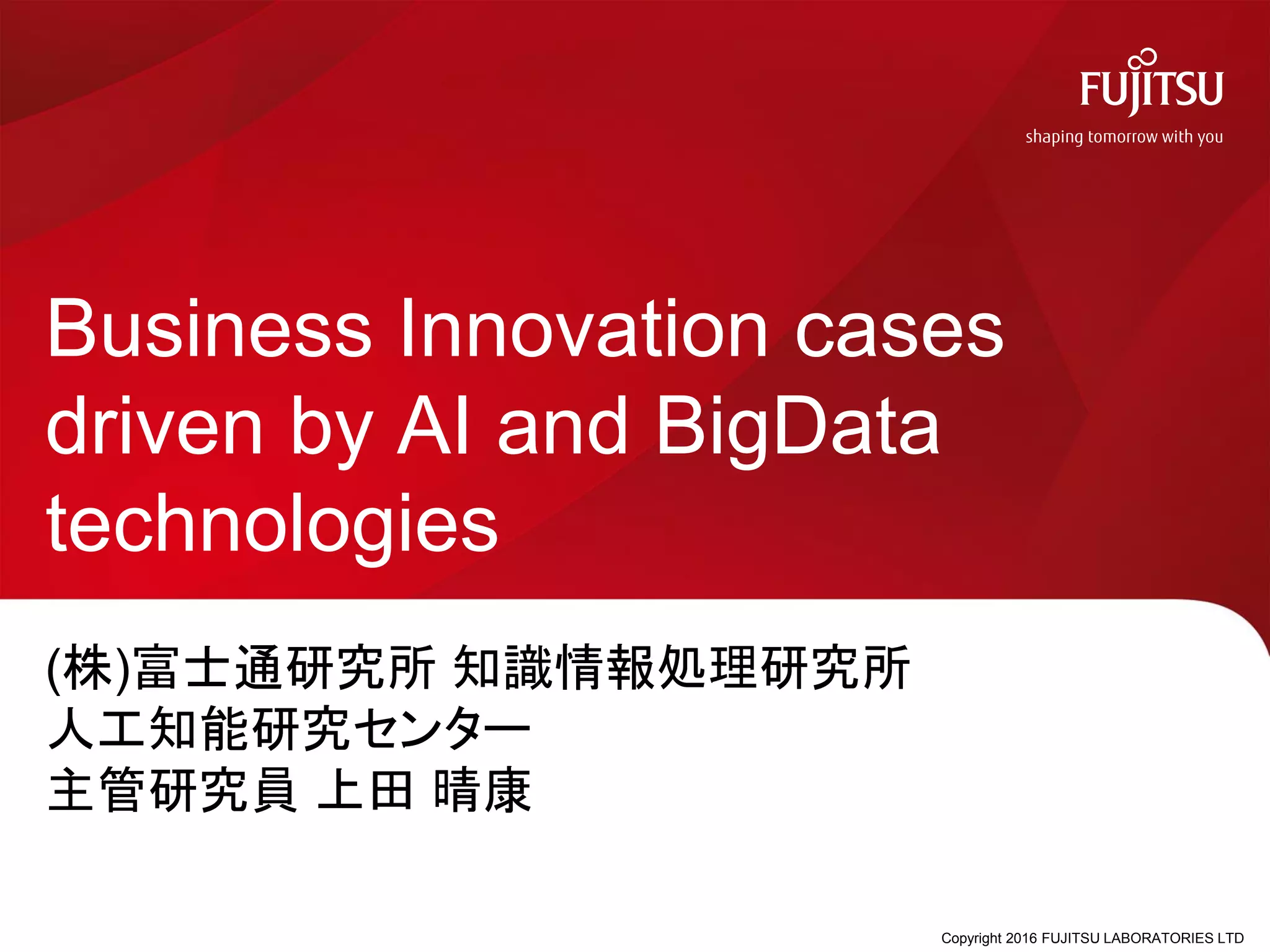 FUJITSU
shaping tomorrow with you

Business Innovation cases driven by AI and BigData technologies

(株)富士通研究所 知識情報処理研究所
人工知能研究センター
主管研究員 上田 晴康

Copyright 2016 FUJITSU LABORATORIES LTD